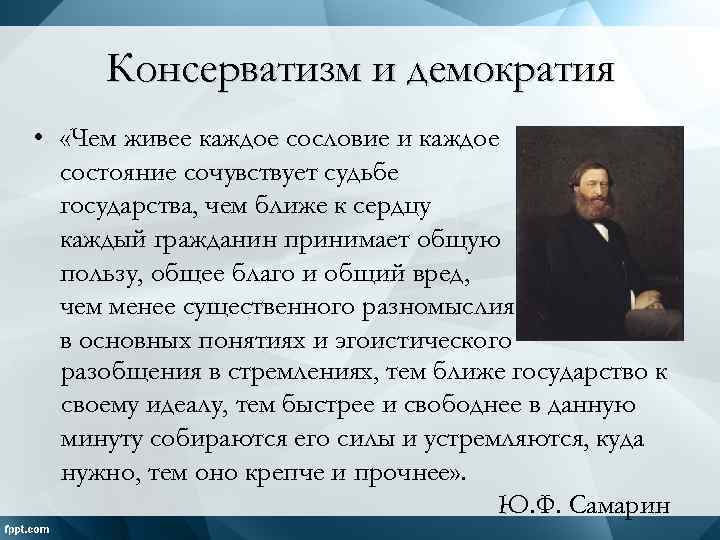 Консерватизм и демократия

• «Чем живее каждое сословие и каждое состояние сочувствует судьбе государства, чем ближе к сердцу каждый гражданин принимает общую пользу, общее благо и общий вред, чем менее существенного разномыслия в основных понятиях и эгоистического разобщения в стремлениях, тем ближе государство к своему идеалу, тем быстрее и свободнее в данную минуту собираются его силы и устремляются, куда нужно, тем оно крепче и прочнее».

Ю.Ф. Самарин

fppt.com